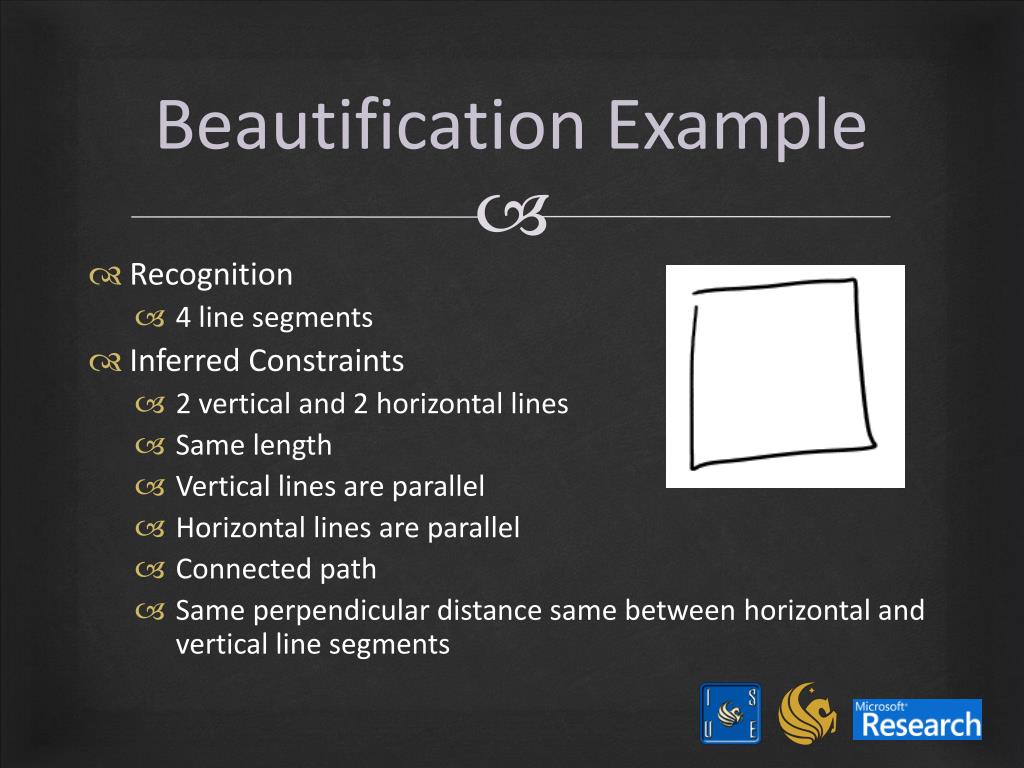 Beautification Example

Recognition
4 line segments
Inferred Constraints
2 vertical and 2 horizontal lines
Same length
Vertical lines are parallel
Horizontal lines are parallel
Connected path
Same perpendicular distance same between horizontal and vertical line segments

I S U E

Microsoft Research